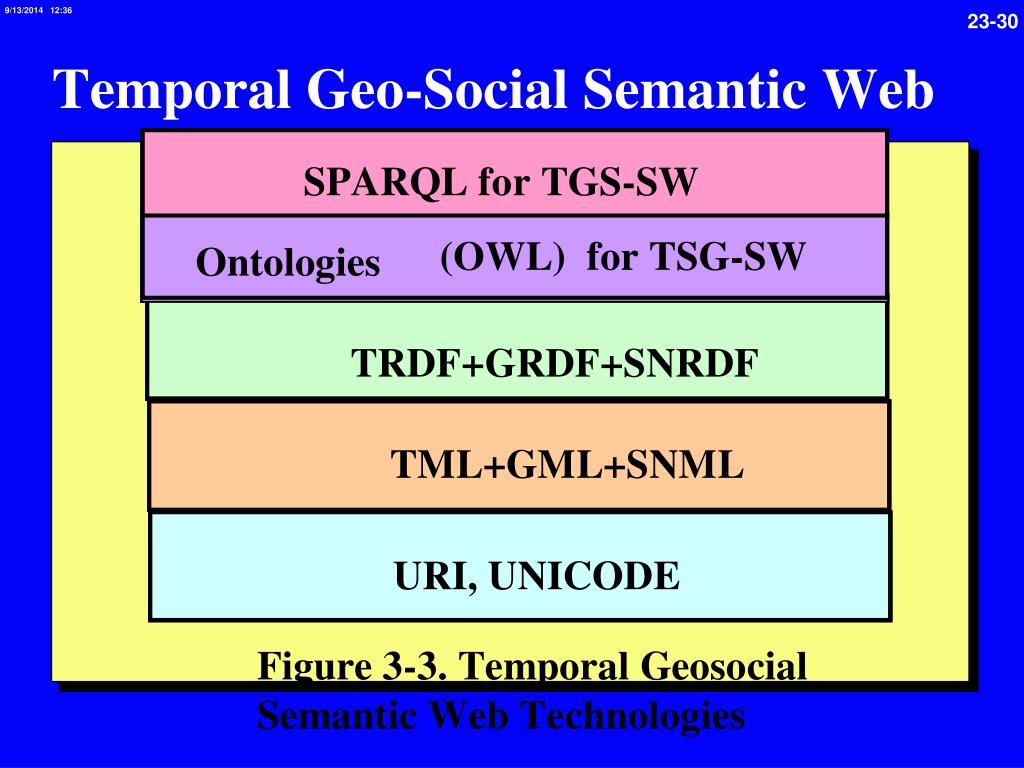 9/13/2014 12:36

23-30

Temporal Geo-Social Semantic Web

SPARQL for TGS-SW

Ontologies (OWL) for TSG-SW

TRDF+GRDF+SNRDF

TML+GML+SNML

URI, UNICODE

Figure 3-3. Temporal Geosocial Semantic Web Technologies